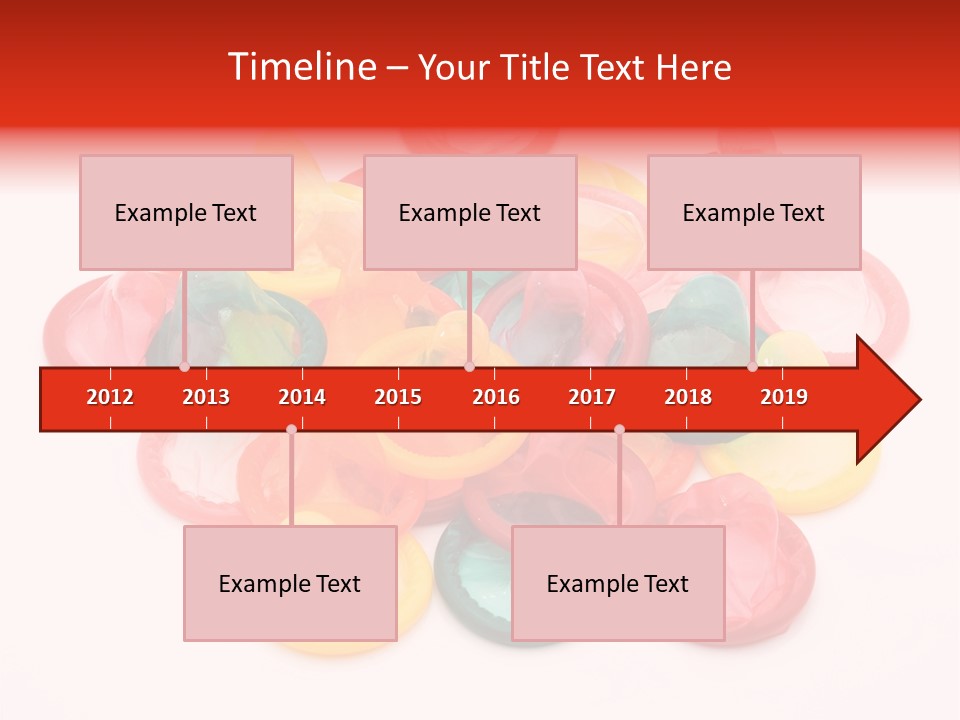 Timeline – Your Title Text Here

Example Text

Example Text

Example Text

2012 2013 2014 2015 2016 2017 2018 2019

Example Text

Example Text